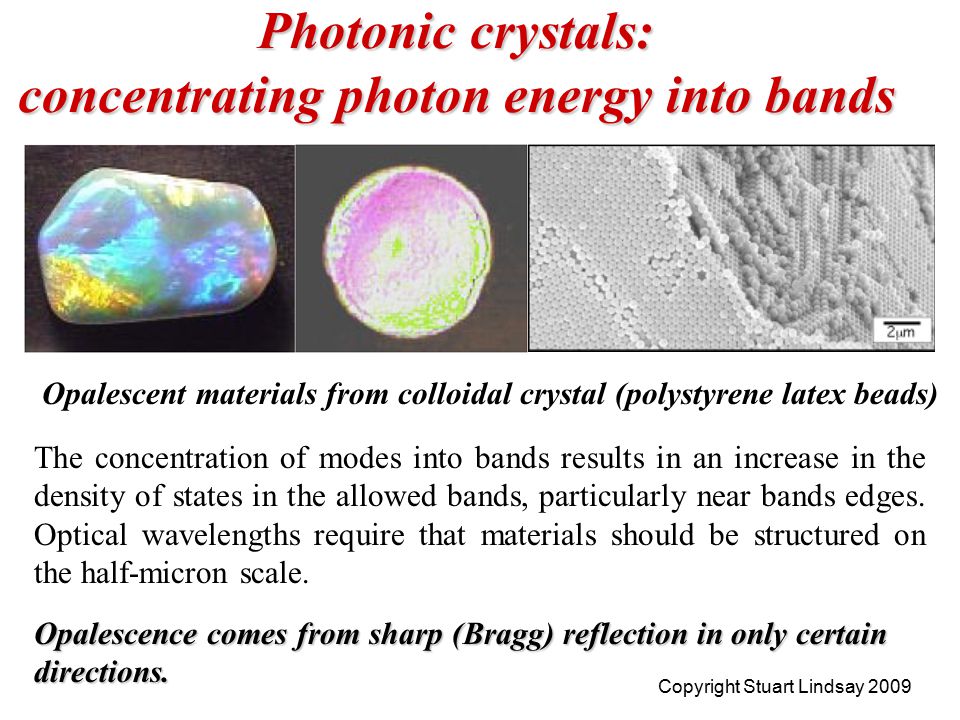 Photonic crystals:
concentrating photon energy into bands

2μm

Opalescent materials from colloidal crystal (polystyrene latex beads)

The concentration of modes into bands results in an increase in the density of states in the allowed bands, particularly near bands edges. Optical wavelengths require that materials should be structured on the half-micron scale.

Opalescence comes from sharp (Bragg) reflection in only certain directions.

Copyright Stuart Lindsay 2009